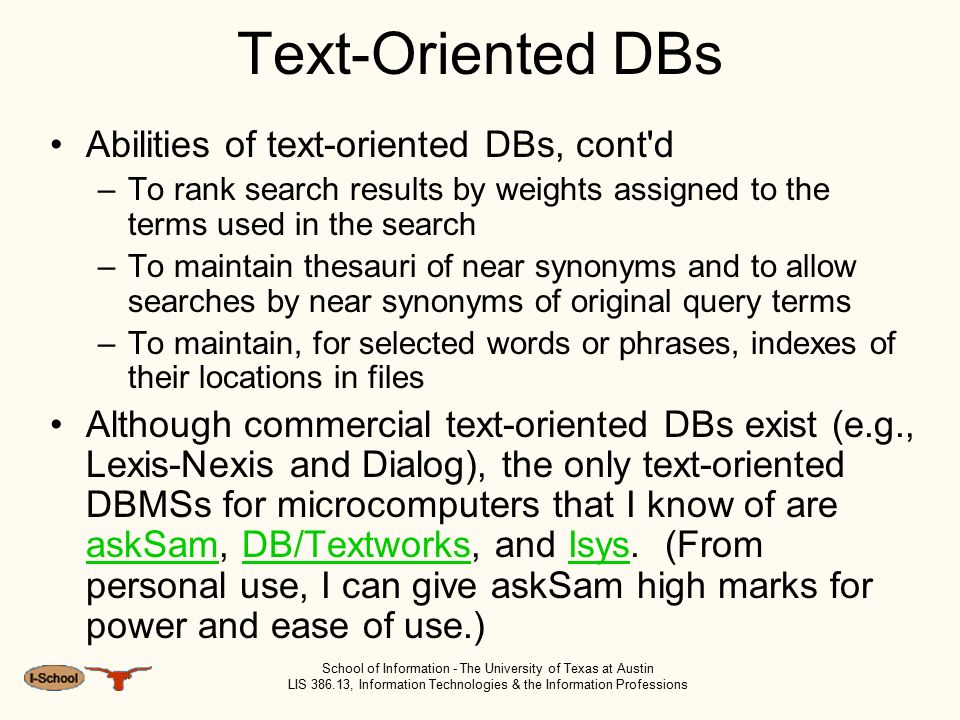 Text-Oriented DBs

• Abilities of text-oriented DBs, cont'd
– To rank search results by weights assigned to the terms used in the search
– To maintain thesauri of near synonyms and to allow searches by near synonyms of original query terms
– To maintain, for selected words or phrases, indexes of their locations in files

• Although commercial text-oriented DBs exist (e.g., Lexis-Nexis and Dialog), the only text-oriented DBMSs for microcomputers that I know of are askSam, DB/Textworks, and Isys. (From personal use, I can give askSam high marks for power and ease of use.)

I-School

School of Information - The University of Texas at Austin
LIS 386.13, Information Technologies & the Information Professions